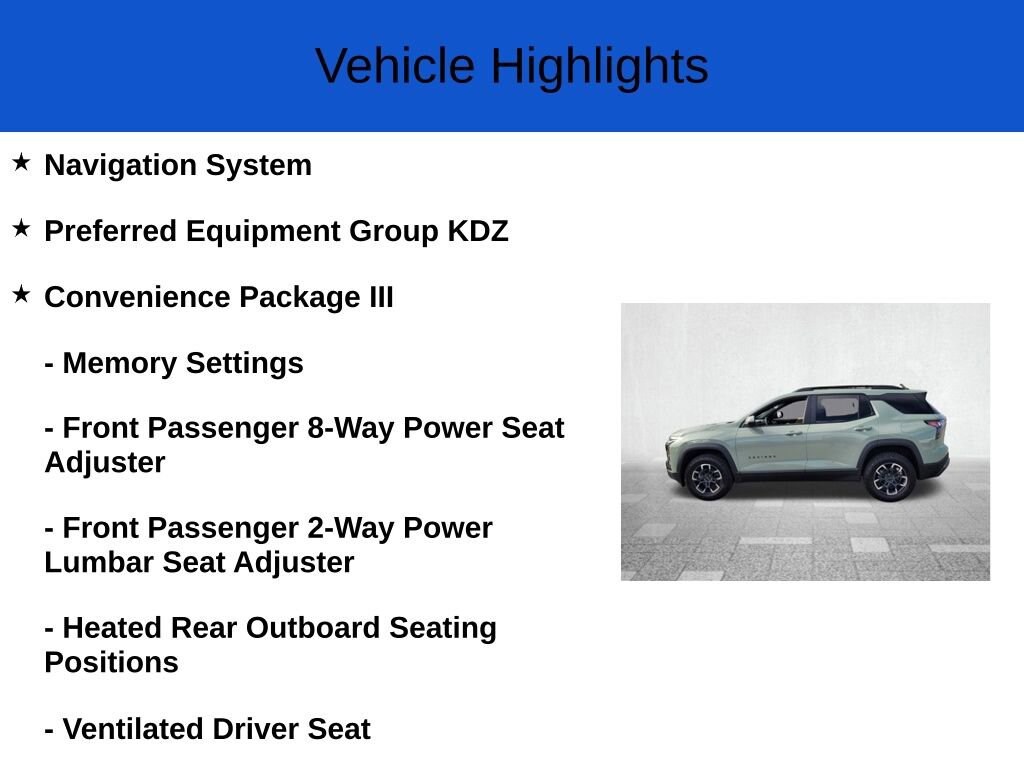 Vehicle Highlights

★ Navigation System

★ Preferred Equipment Group KDZ

★ Convenience Package III

- Memory Settings

- Front Passenger 8-Way Power Seat Adjuster

- Front Passenger 2-Way Power Lumbar Seat Adjuster

- Heated Rear Outboard Seating Positions

- Ventilated Driver Seat